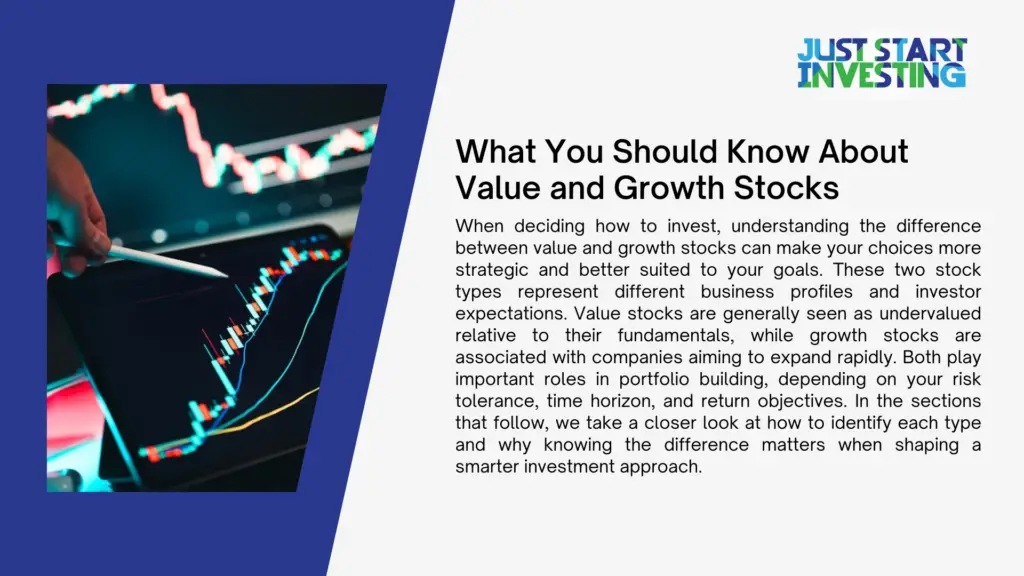 JUST START INVESTING

What You Should Know About Value and Growth Stocks

When deciding how to invest, understanding the difference between value and growth stocks can make your choices more strategic and better suited to your goals. These two stock types represent different business profiles and investor expectations. Value stocks are generally seen as undervalued relative to their fundamentals, while growth stocks are associated with companies aiming to expand rapidly. Both play important roles in portfolio building, depending on your risk tolerance, time horizon, and return objectives. In the sections that follow, we take a closer look at how to identify each type and why knowing the difference matters when shaping a smarter investment approach.